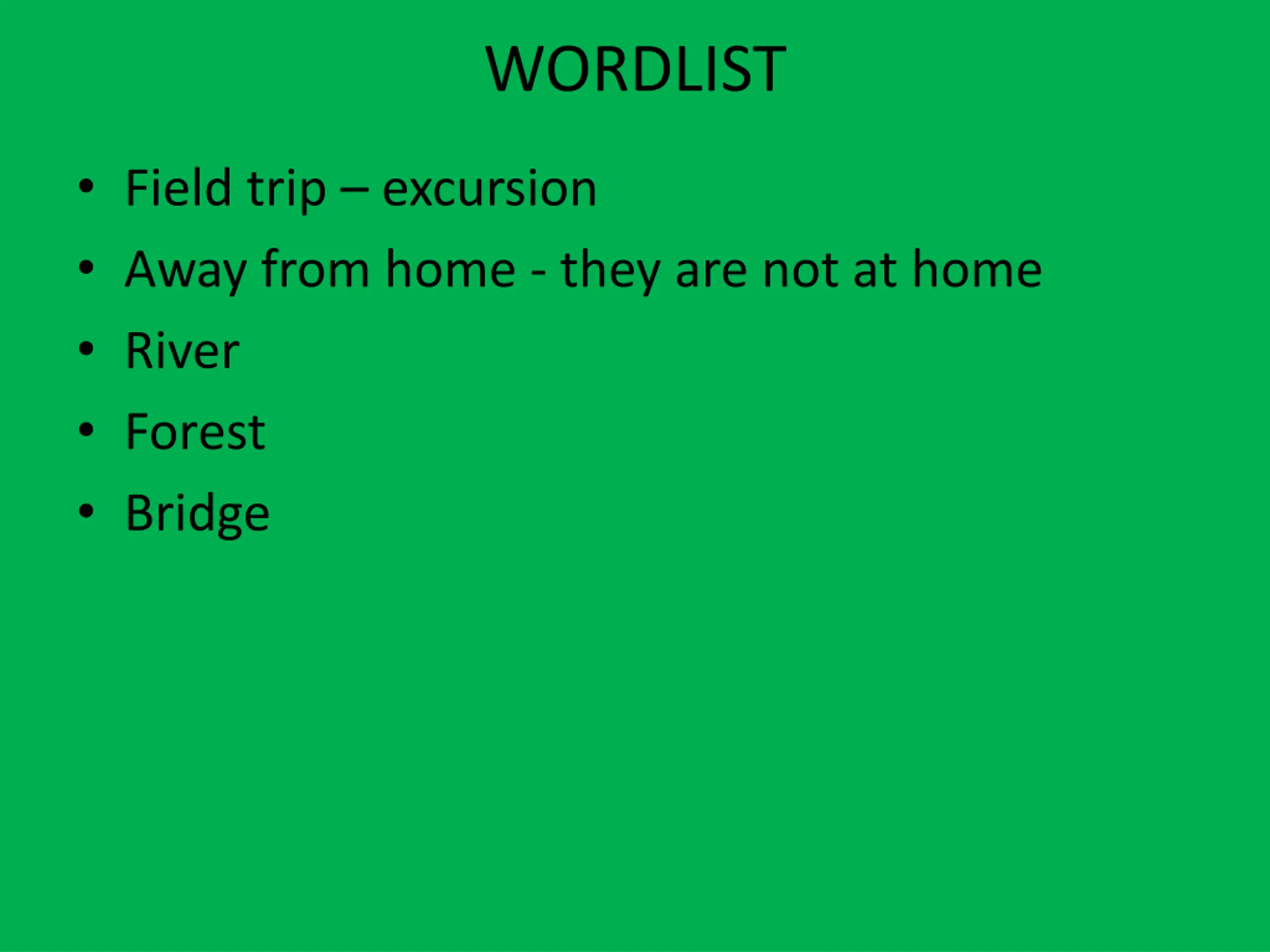 WORDLIST

• Field trip – excursion
• Away from home - they are not at home
• River
• Forest
• Bridge